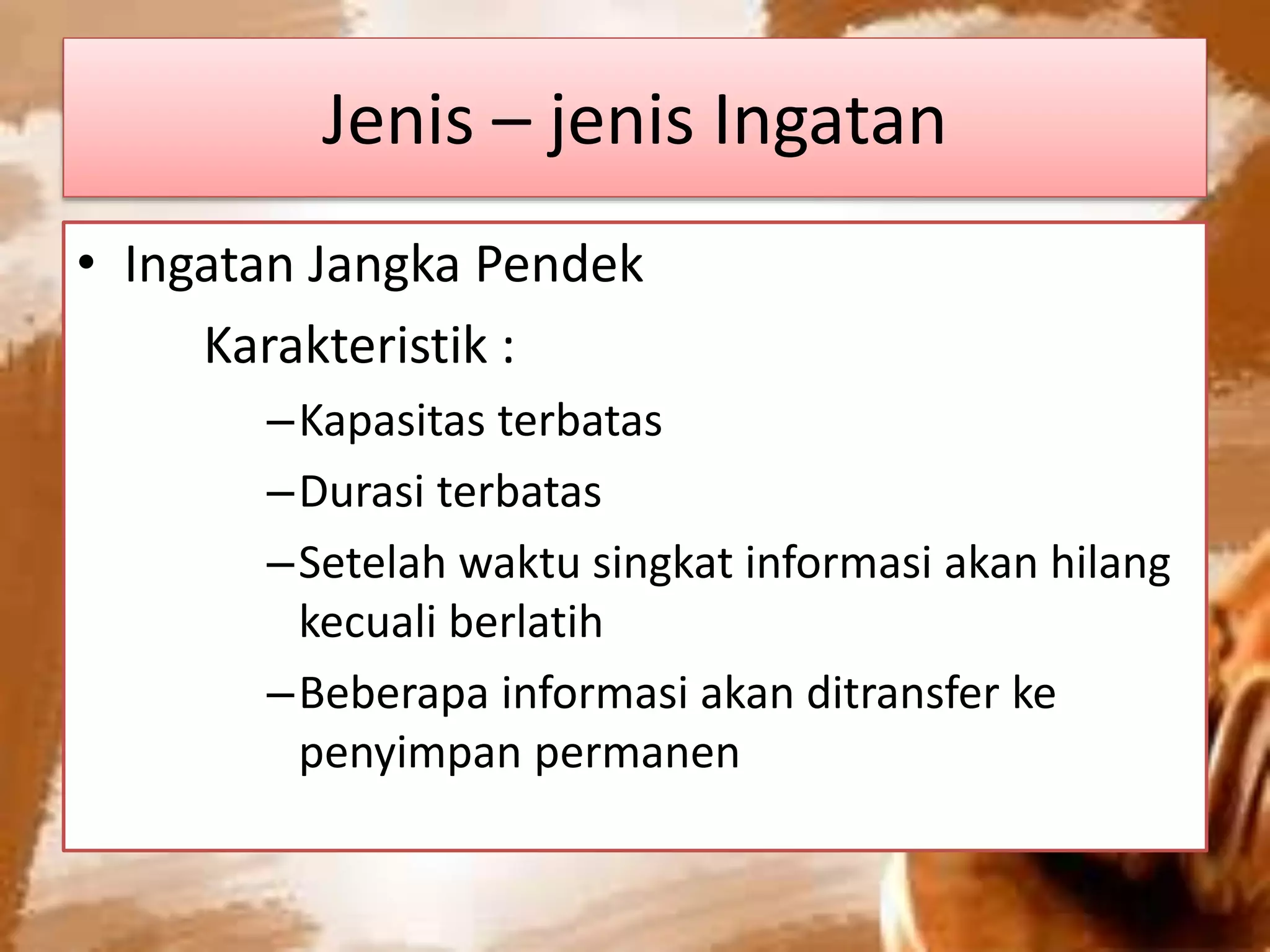 Jenis – jenis Ingatan

• Ingatan Jangka Pendek

Karakteristik :

– Kapasitas terbatas

– Durasi terbatas

– Setelah waktu singkat informasi akan hilang kecuali berlatih

– Beberapa informasi akan ditransfer ke penyimpan permanen